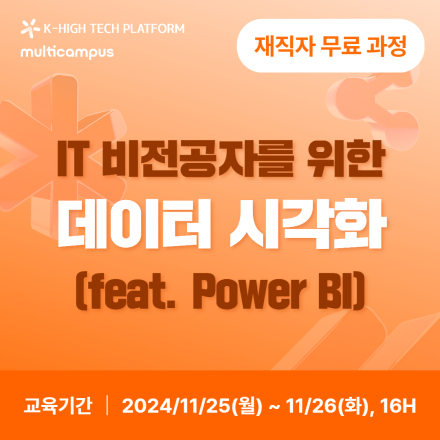 K-HIGH TECH PLATFORM
multicampus

재직자 무료 과정

IT 비전공자를 위한
데이터 시각화
(feat. Power BI)

교육기간 | 2024/11/25(월) ~ 11/26(화), 16H